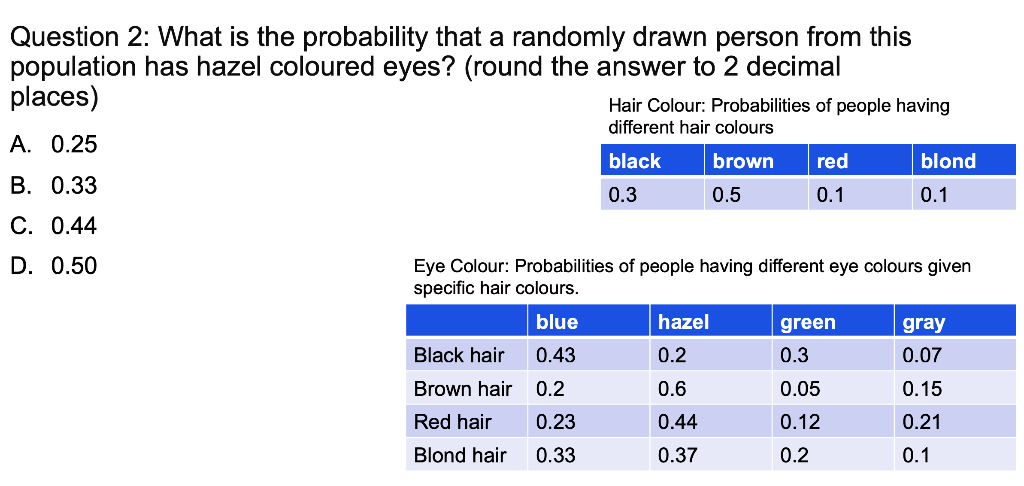 Question 2: What is the probability that a randomly drawn person from this population has hazel coloured eyes? (round the answer to 2 decimal places)

A. 0.25

B. 0.33

C. 0.44

D. 0.50

Hair Colour: Probabilities of people having different hair colours

| black | brown | red | blond |
|---|---|---|---|
| 0.3 | 0.5 | 0.1 | 0.1 |

Eye Colour: Probabilities of people having different eye colours given specific hair colours.

| | blue | hazel | green | gray |
|---|---|---|---|---|
| Black hair | 0.43 | 0.2 | 0.3 | 0.07 |
| Brown hair | 0.2 | 0.6 | 0.05 | 0.15 |
| Red hair | 0.23 | 0.44 | 0.12 | 0.21 |
| Blond hair | 0.33 | 0.37 | 0.2 | 0.1 |